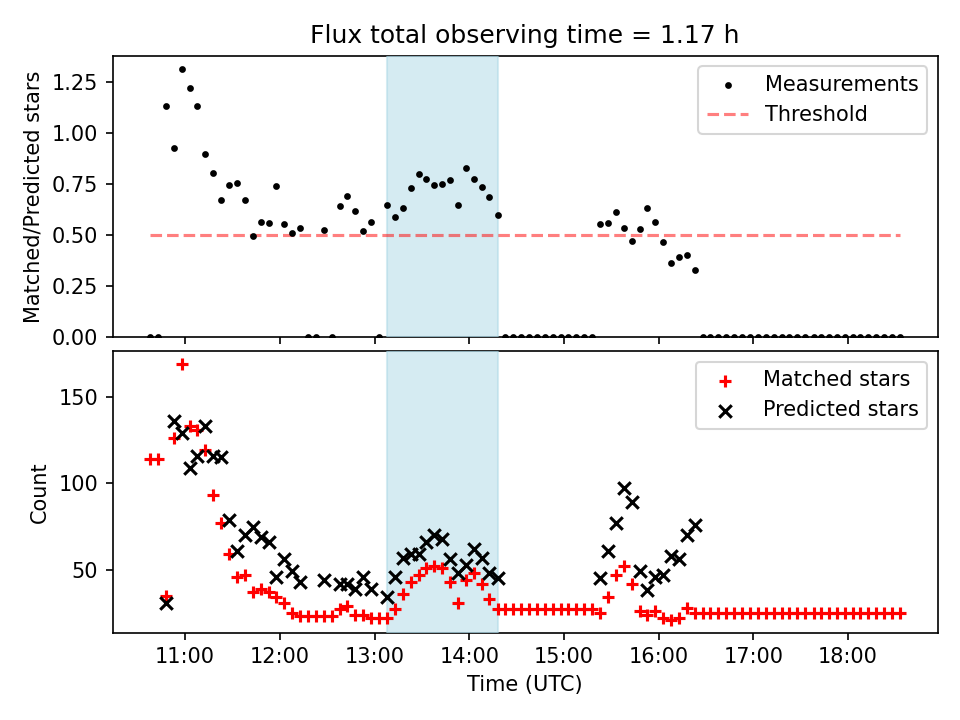 Flux total observing time = 1.17 h

Matched/Predicted stars

1.25
1.00
0.75
0.50
0.25
0.00

Measurements
Threshold

Count

150
100
50

Matched stars
Predicted stars

11:00
12:00
13:00
14:00
15:00
16:00
17:00
18:00

Time (UTC)